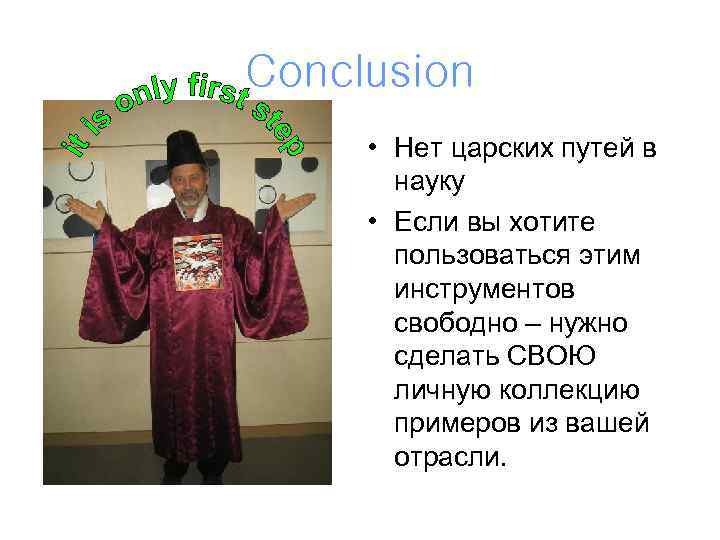 Conclusion

it is only first step

• Нет царских путей в науку
• Если вы хотите пользоваться этим инструментов свободно – нужно сделать СВОЮ личную коллекцию примеров из вашей отрасли.